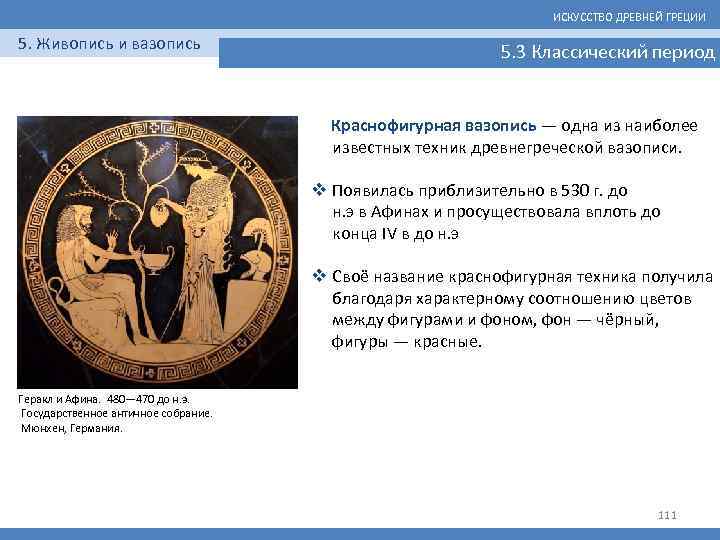 ИСКУССТВО ДРЕВНЕЙ ГРЕЦИИ

5. Живопись и вазопись

5.3 Классический период

Краснофигурная вазопись — одна из наиболее известных техник древнегреческой вазописи.

❖ Появилась приблизительно в 530 г. до н.э в Афинах и просуществовала вплоть до конца IV в до н.э

❖ Своё название краснофигурная техника получила благодаря характерному соотношению цветов между фигурами и фоном, фон — чёрный, фигуры — красные.

Геракл и Афина. 480—470 до н.э. Государственное античное собрание. Мюнхен, Германия.

111